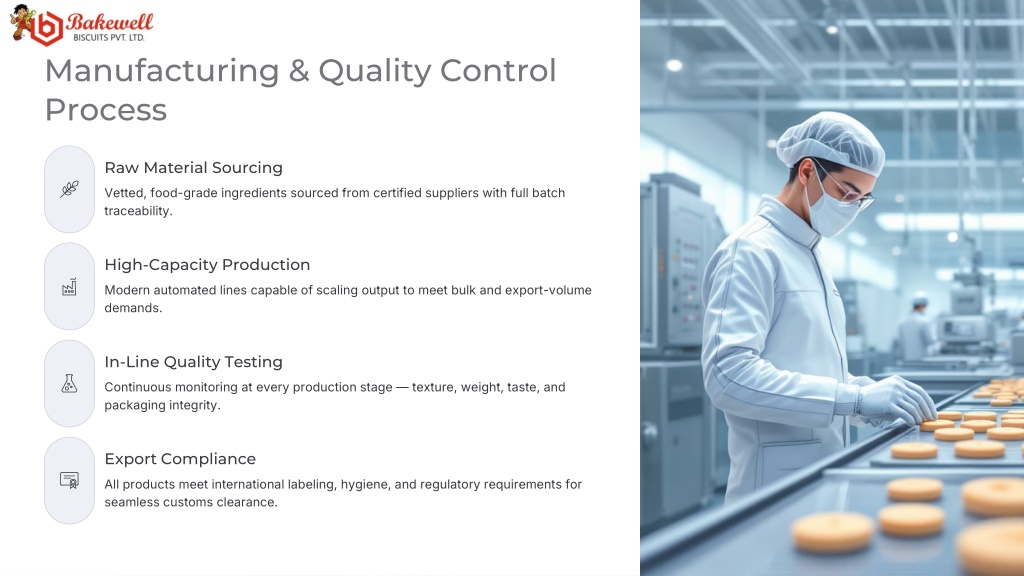 Bakewell
BISCUITS PVT. LTD.

Manufacturing & Quality Control Process

Raw Material Sourcing

Vetted, food-grade ingredients sourced from certified suppliers with full batch traceability.

High-Capacity Production

Modern automated lines capable of scaling output to meet bulk and export-volume demands.

In-Line Quality Testing

Continuous monitoring at every production stage — texture, weight, taste, and packaging integrity.

Export Compliance

All products meet international labeling, hygiene, and regulatory requirements for seamless customs clearance.